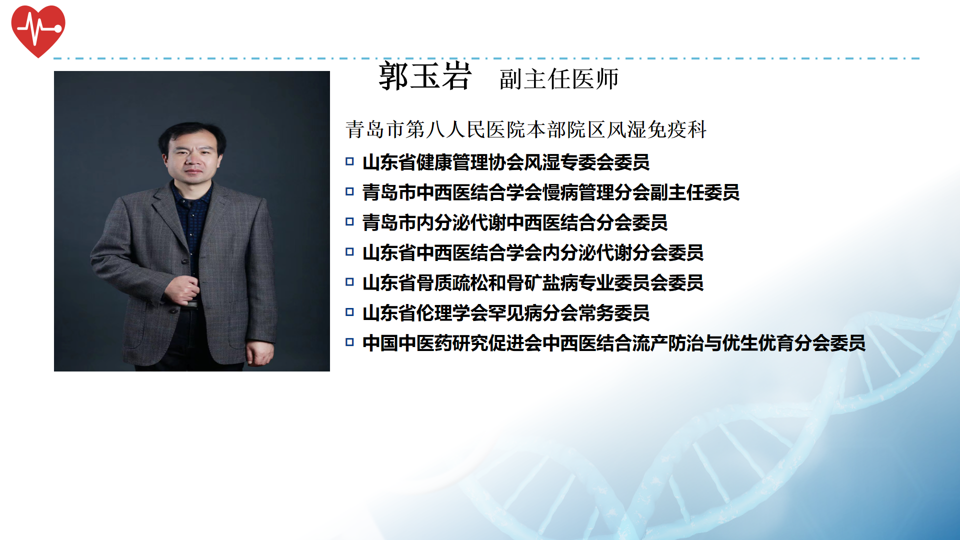 郭玉岩 副主任医师

青岛市第八人民医院本部院区风湿免疫科

山东省健康管理协会风湿专委会委员

青岛市中西医结合学会慢病管理分会副主任委员

青岛市内分泌代谢中西医结合分会委员

山东省中西医结合学会内分泌代谢分会委员

山东省骨质疏松和骨矿盐病专业委员会委员

山东省伦理学会罕见病分会常务委员

中国中医药研究促进会中西医结合流产防治与优生优育分会委员